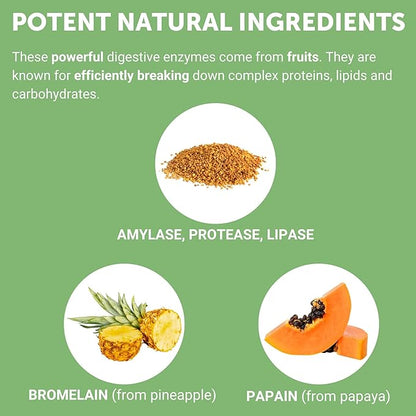 POTENT NATURAL INGREDIENTS

These powerful digestive enzymes come from fruits. They are known for efficiently breaking down complex proteins, lipids and carbohydrates.

AMYLASE, PROTEASE, LIPASE

BROMELAIN (from pineapple)

PAPAIN (from papaya)